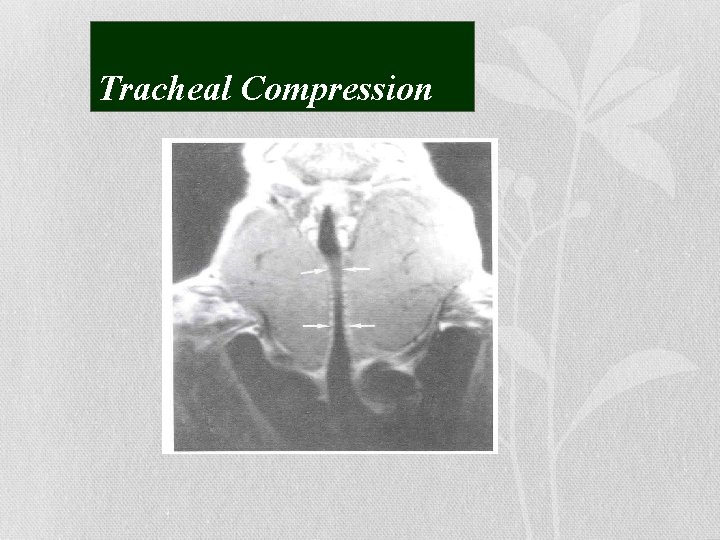 Tracheal Compression